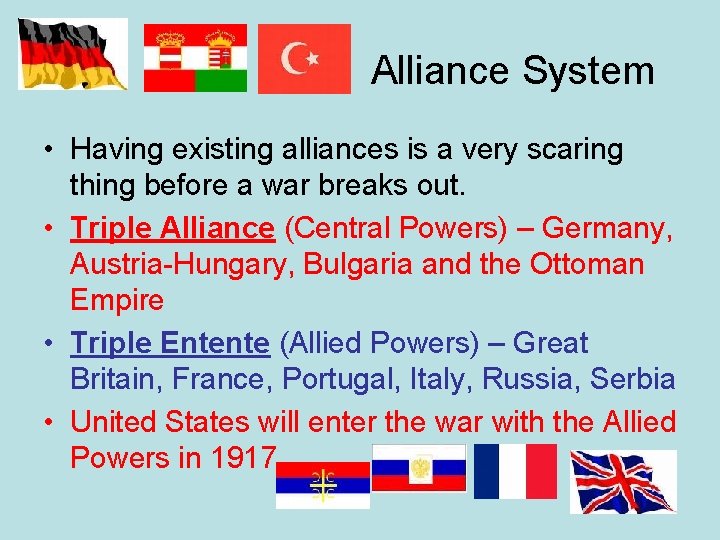 Alliance System

• Having existing alliances is a very scaring thing before a war breaks out.

• Triple Alliance (Central Powers) – Germany, Austria-Hungary, Bulgaria and the Ottoman Empire

• Triple Entente (Allied Powers) – Great Britain, France, Portugal, Italy, Russia, Serbia

• United States will enter the war with the Allied Powers in 1917